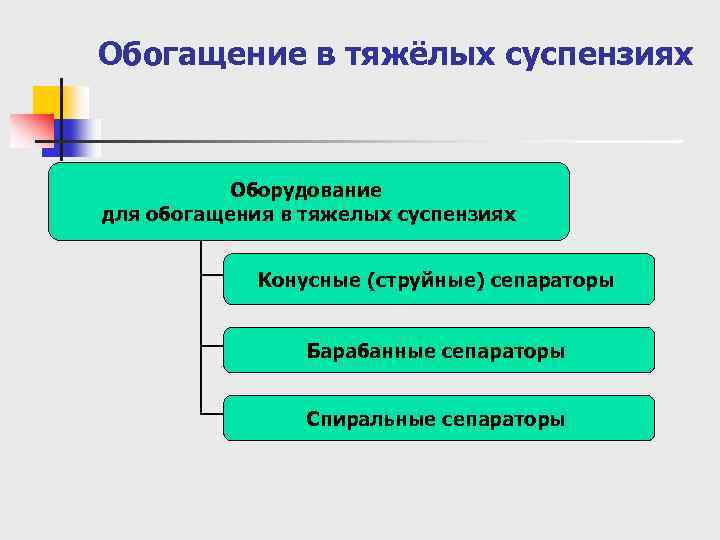 Обогащение в тяжёлых суспензиях

Оборудование для обогащения в тяжелых суспензиях

Конусные (струйные) сепараторы

Барабанные сепараторы

Спиральные сепараторы